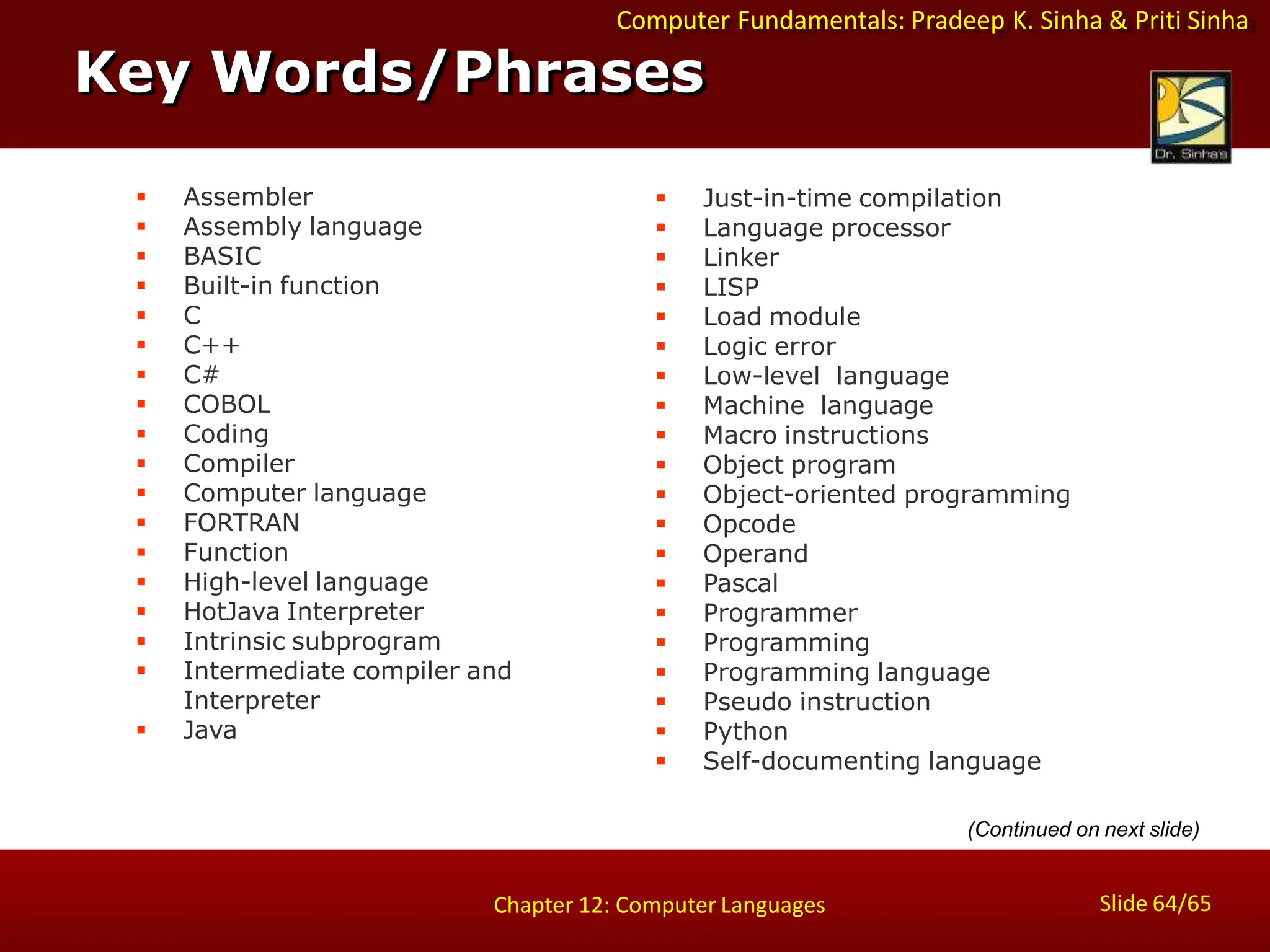 Computer Fundamentals: Pradeep K. Sinha & Priti Sinha

Key Words/Phrases

Dr. Sinha's

- Assembler
- Assembly language
- BASIC
- Built-in function
- C
- C++
- C#
- COBOL
- Coding
- Compiler
- Computer language
- FORTRAN
- Function
- High-level language
- HotJava Interpreter
- Intrinsic subprogram
- Intermediate compiler and Interpreter
- Java

- Just-in-time compilation
- Language processor
- Linker
- LISP
- Load module
- Logic error
- Low-level language
- Machine language
- Macro instructions
- Object program
- Object-oriented programming
- Opcode
- Operand
- Pascal
- Programmer
- Programming
- Programming language
- Pseudo instruction
- Python
- Self-documenting language

(Continued on next slide)

Chapter 12: Computer Languages

Slide 64/65